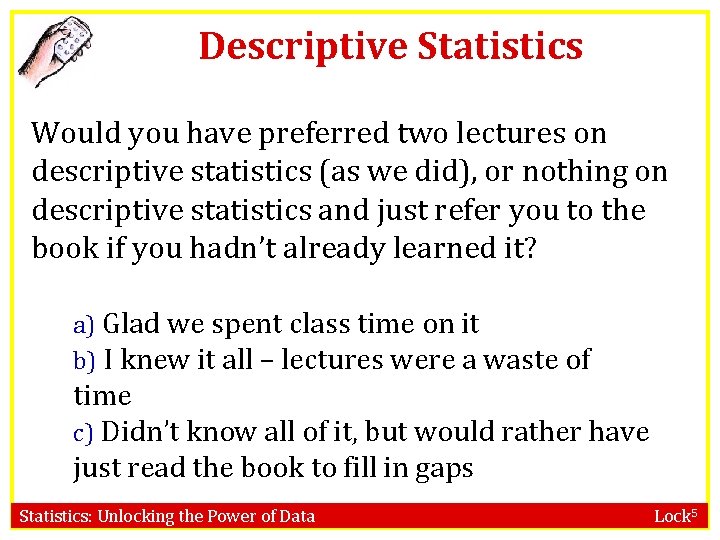 Descriptive Statistics

Would you have preferred two lectures on descriptive statistics (as we did), or nothing on descriptive statistics and just refer you to the book if you hadn't already learned it?

a) Glad we spent class time on it
b) I knew it all – lectures were a waste of time
c) Didn't know all of it, but would rather have just read the book to fill in gaps

Statistics: Unlocking the Power of Data

Lock$^5$